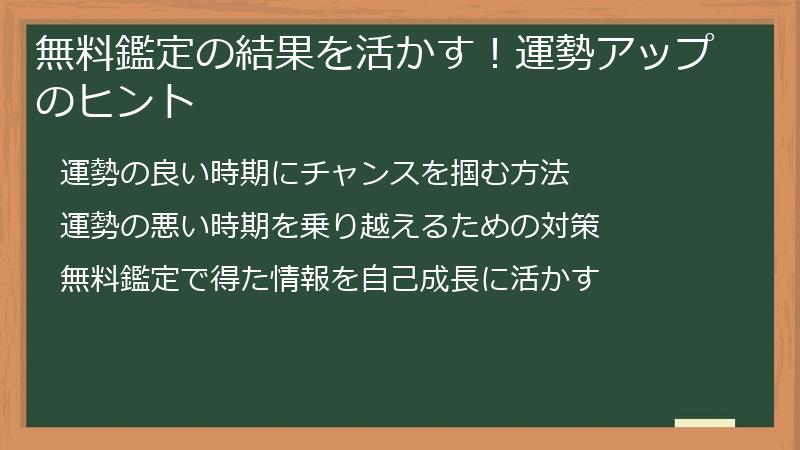 無料鑑定の結果を活かす！運勢アップのヒント

運勢の良い時期にチャンスを掴む方法

運勢の悪い時期を乗り越えるための対策

無料鑑定で得た情報を自己成長に活かす